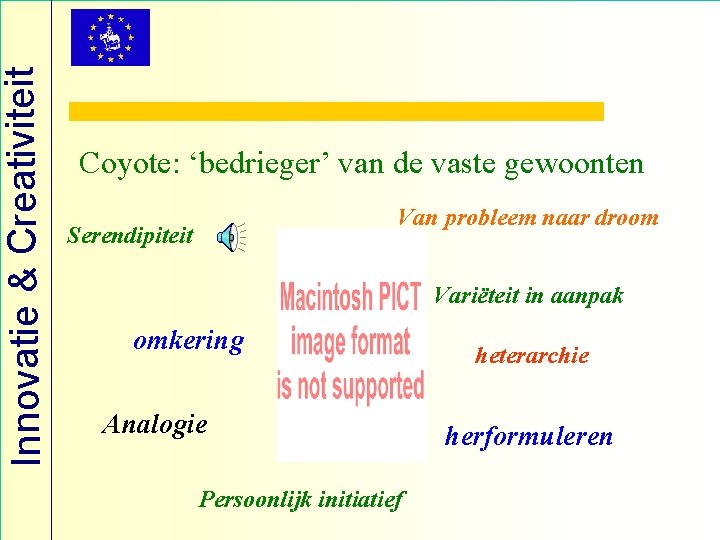 Innovatie & Creativiteit

Coyote: ‘bedrieger’ van de vaste gewoonten

Van probleem naar droom

Serendipiteit

Macintosh PICT image format is not supported

Variëteit in aanpak

omkering

heterarchie

Analogie

herformuleren

Persoonlijk initiatief